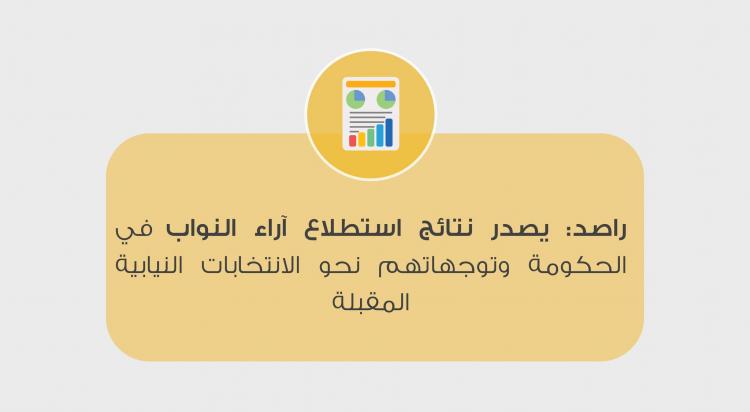 راصد: يصدر نتائج استطلاع آراء النواب في الحكومة وتوجهاتهم نحو الانتخابات النيابية المقبلة